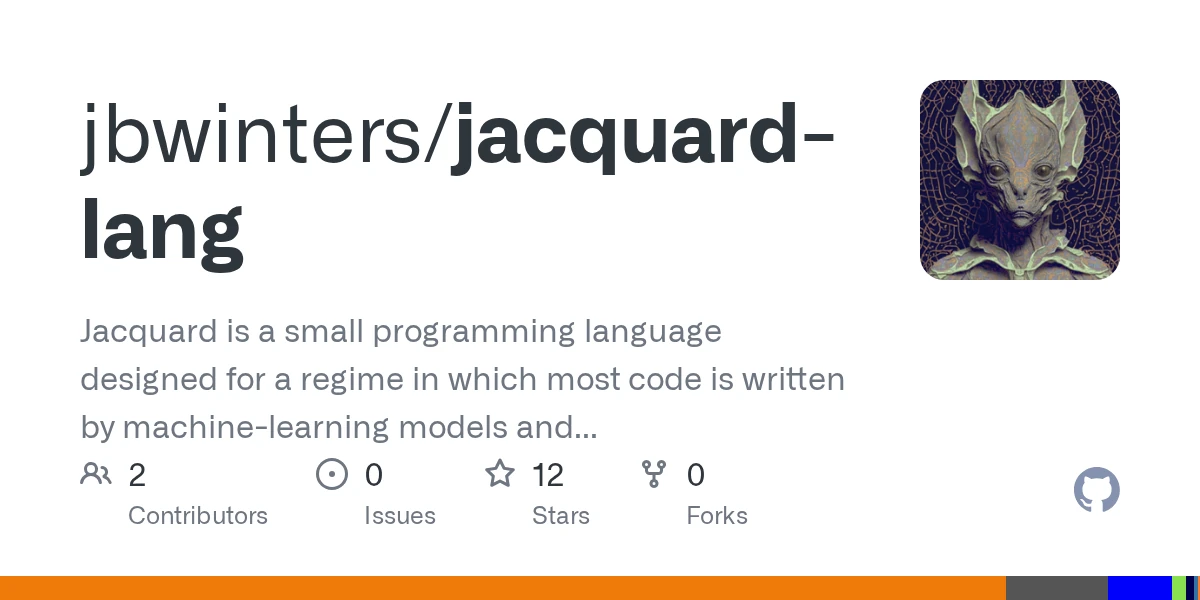 jbwinters/jacquard-lang

Jacquard is a small programming language designed for a regime in which most code is written by machine-learning models and...

2 Contributors

0 Issues

12 Stars

0 Forks